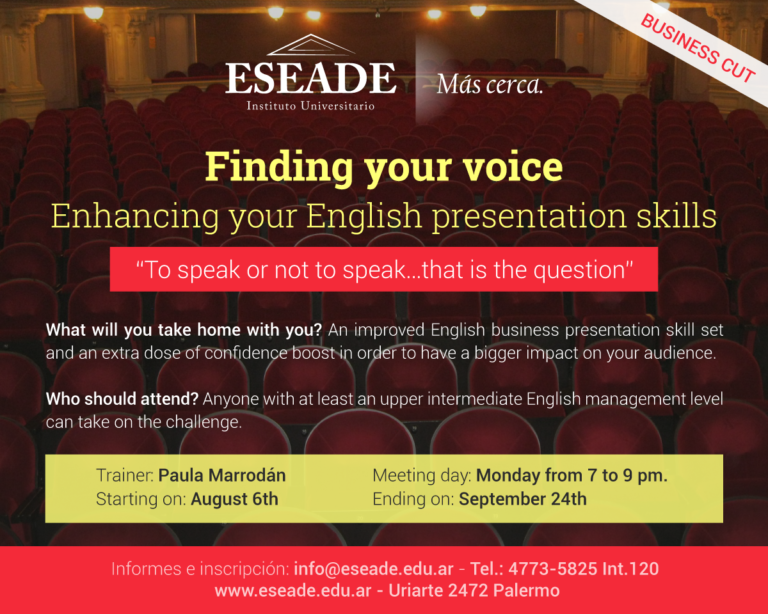 BUSINESS CUT

ESEADE
Instituto Universitario

Más cerca.

Finding your voice
Enhancing your English presentation skills

"To speak or not to speak...that is the question"

What will you take home with you? An improved English business presentation skill set and an extra dose of confidence boost in order to have a bigger impact on your audience.

Who should attend? Anyone with at least an upper intermediate English management level can take on the challenge.

Trainer: Paula Marrodán
Starting on: August 6th

Meeting day: Monday from 7 to 9 pm.
Ending on: September 24th

Informes e inscripción: info@eseade.edu.ar - Tel.: 4773-5825 Int.120
www.eseade.edu.ar - Uriarte 2472 Palermo